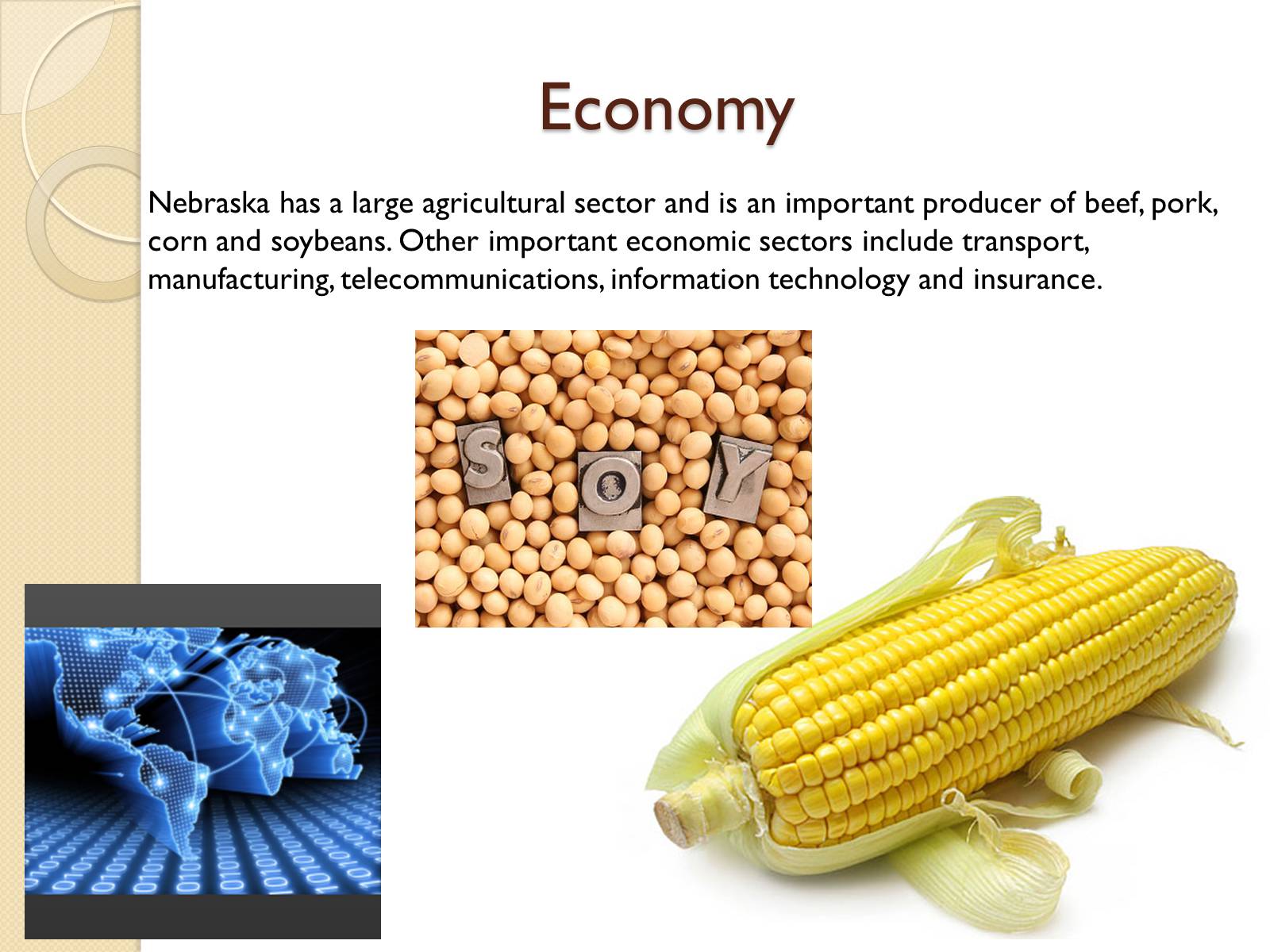 Economy

Nebraska has a large agricultural sector and is an important producer of beef, pork, corn and soybeans. Other important economic sectors include transport, manufacturing, telecommunications, information technology and insurance.

SOY